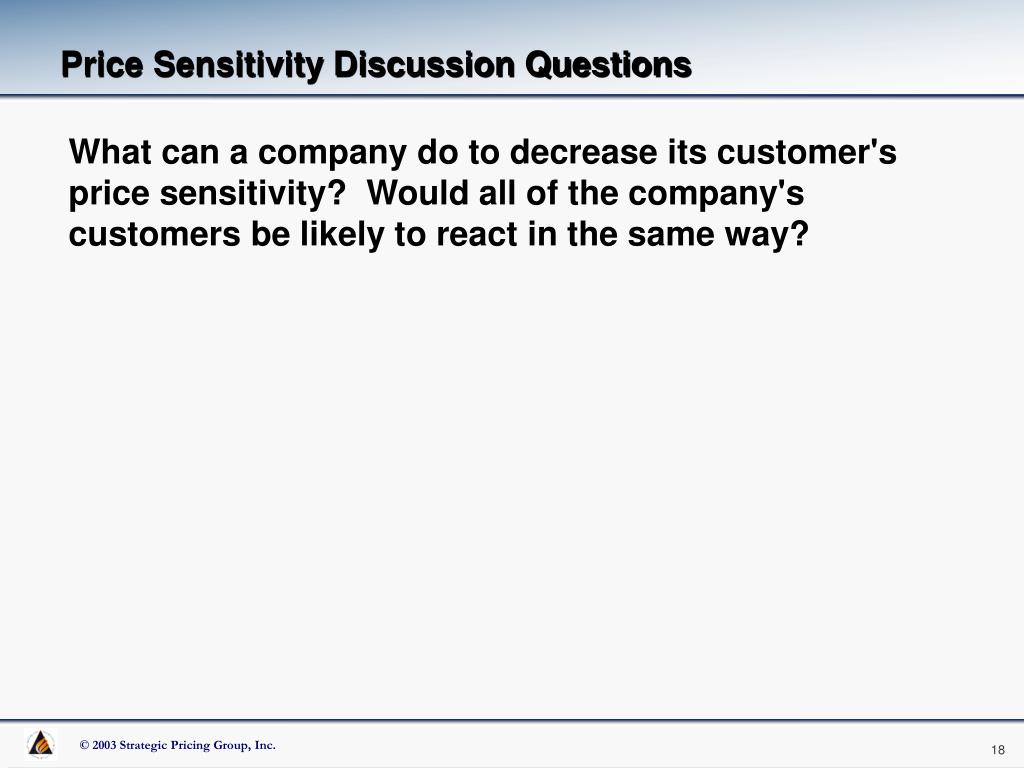 Price Sensitivity Discussion Questions

What can a company do to decrease its customer's price sensitivity?  Would all of the company's customers be likely to react in the same way?

© 2003 Strategic Pricing Group, Inc.

18